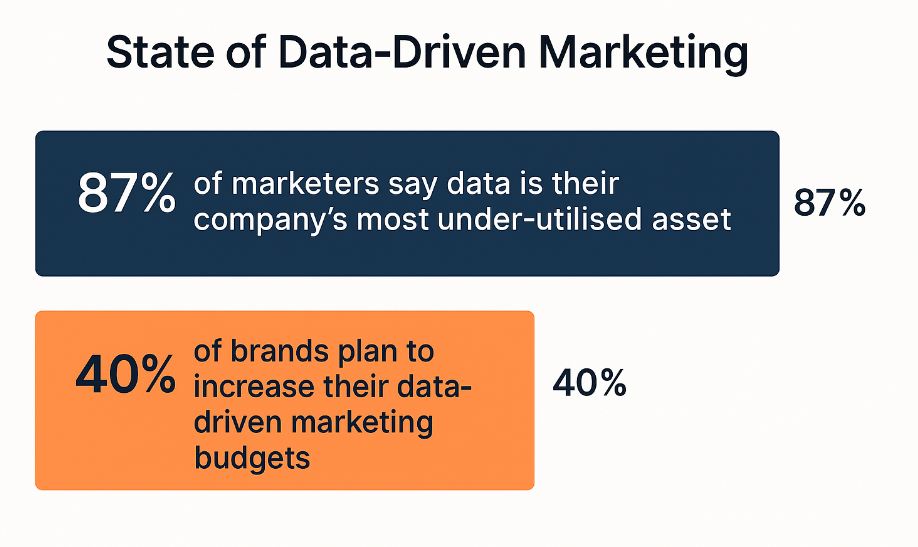 State of Data-Driven Marketing

87% of marketers say data is their company's most under-utilised asset

87%

40% of brands plan to increase their data-driven marketing budgets

40%